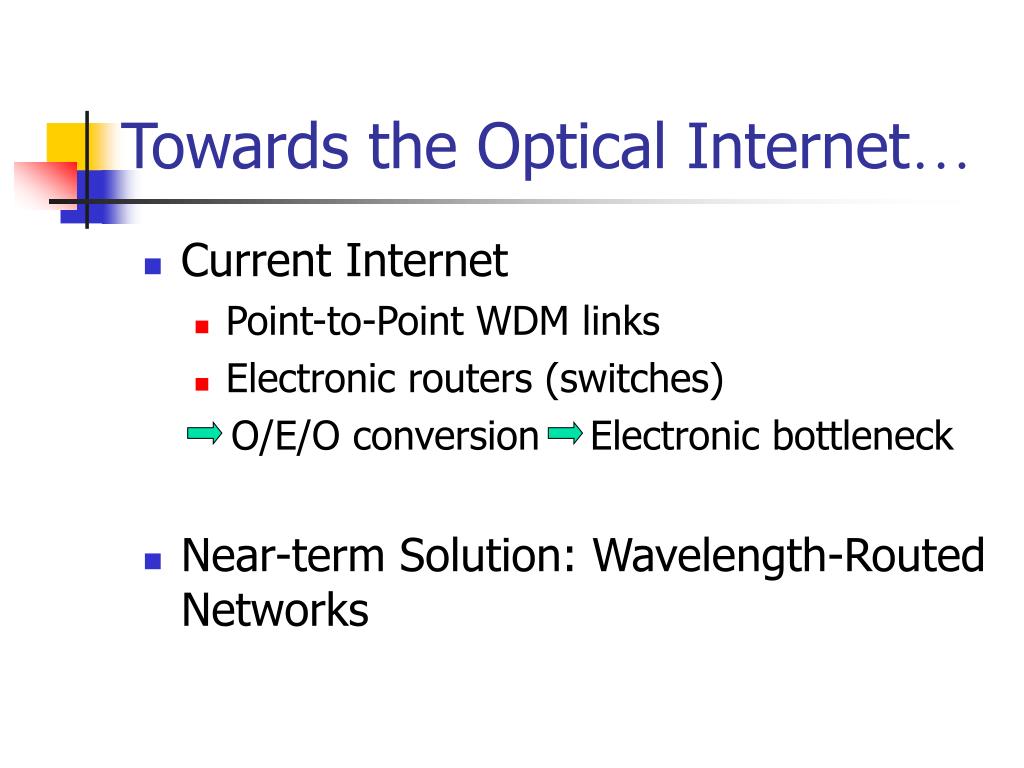 Towards the Optical Internet…

Current Internet
Point-to-Point WDM links
Electronic routers (switches)
O/E/O conversion Electronic bottleneck

Near-term Solution: Wavelength-Routed Networks